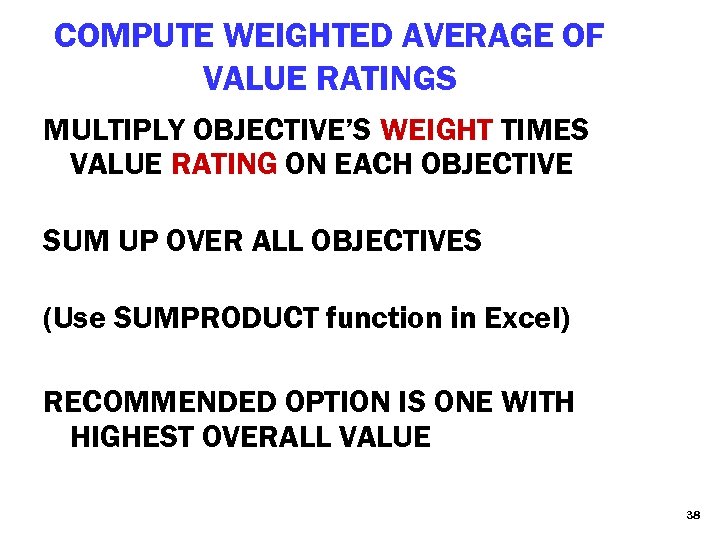 COMPUTE WEIGHTED AVERAGE OF VALUE RATINGS

MULTIPLY OBJECTIVE'S WEIGHT TIMES VALUE RATING ON EACH OBJECTIVE

SUM UP OVER ALL OBJECTIVES

(Use SUMPRODUCT function in Excel)

RECOMMENDED OPTION IS ONE WITH HIGHEST OVERALL VALUE

38